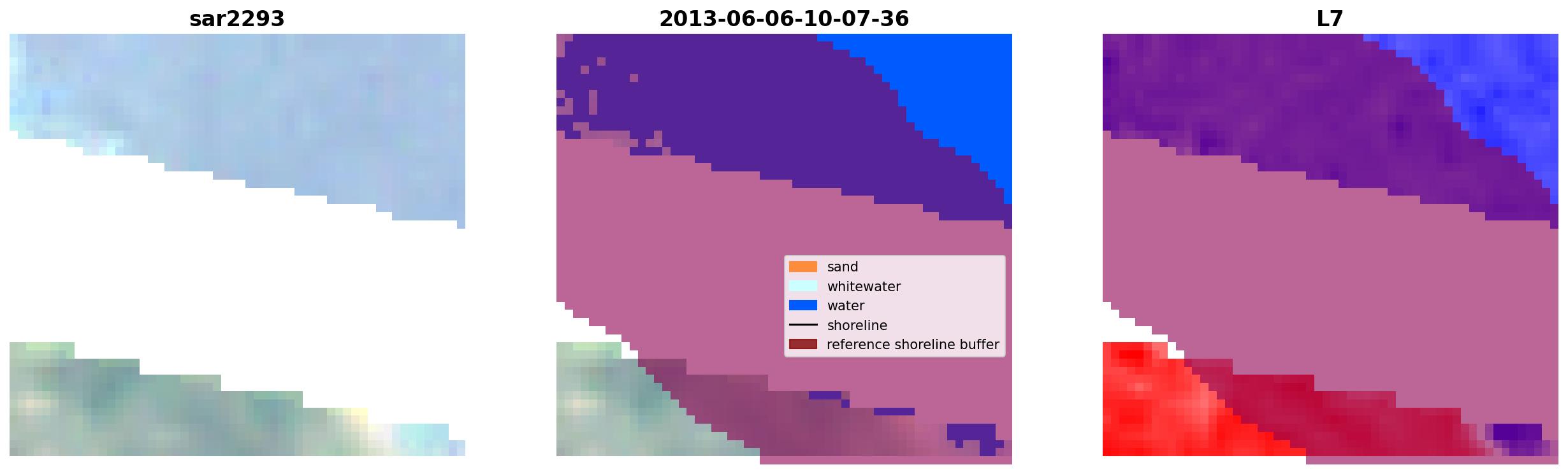 sar2293

2013-06-06-10-07-36

sand
whitewater
water
shoreline
reference shoreline buffer

L7